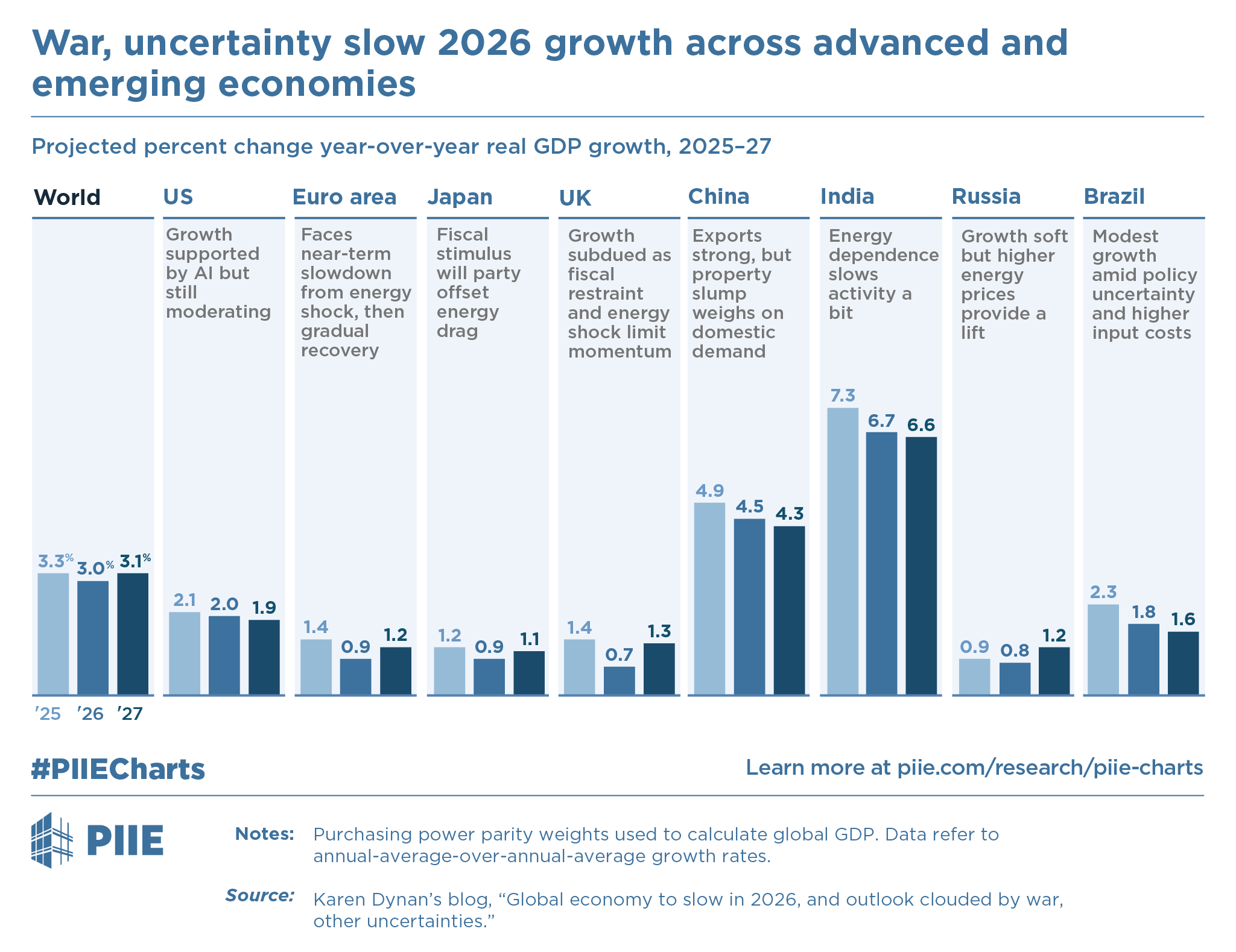 War, uncertainty slow 2026 growth across advanced and emerging economies

Projected percent change year-over-year real GDP growth, 2025–27

World

3.3% 3.0% 3.1%

'25 '26 '27

US

Growth supported by AI but still moderating

2.1 2.0 1.9

Euro area

Faces near-term slowdown from energy shock, then gradual recovery

1.4 0.9 1.2

Japan

Fiscal stimulus will party offset energy drag

1.2 0.9 1.1

UK

Growth subdued as fiscal restraint and energy shock limit momentum

1.4 0.7 1.3

China

Exports strong, but property slump weighs on domestic demand

4.9 4.5 4.3

India

Energy dependence slows activity a bit

7.3 6.7 6.6

Russia

Growth soft but higher energy prices provide a lift

0.9 0.8 1.2

Brazil

Modest growth amid policy uncertainty and higher input costs

2.3 1.8 1.6

#PIIECharts

Learn more at piie.com/research/piie-charts

PIIE

Notes: Purchasing power parity weights used to calculate global GDP. Data refer to annual-average-over-annual-average growth rates.

Source: Karen Dynan's blog, "Global economy to slow in 2026, and outlook clouded by war, other uncertainties."